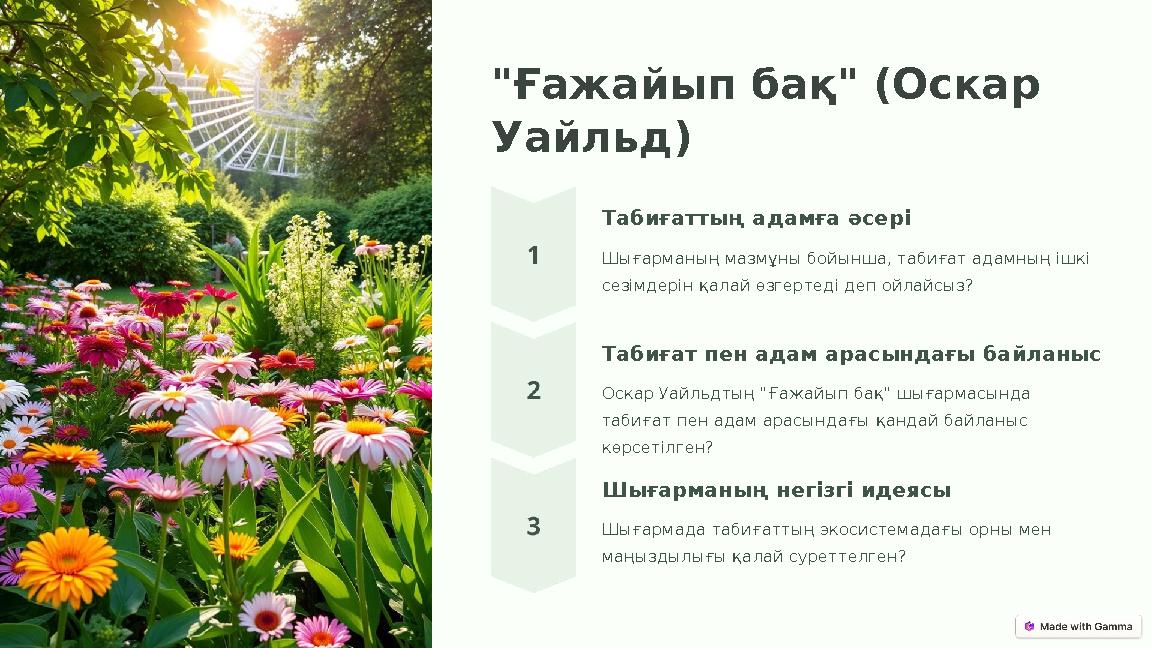 "Ғажайып бақ" (Оскар Уайльд)

1

Табиғаттың адамға әсері

Шығарманың мазмұны бойынша, табиғат адамның ішкі сезімдерін қалай өзгертеді деп ойлайсыз?

2

Табиғат пен адам арасындағы байланыс

Оскар Уайльдтың "Ғажайып бақ" шығармасында табиғат пен адам арасындағы қандай байланыс көрсетілген?

3

Шығарманың негізгі идеясы

Шығармада табиғаттың экосистемадағы орны мен маңыздылығы қалай суреттелген?

Made with Gamma